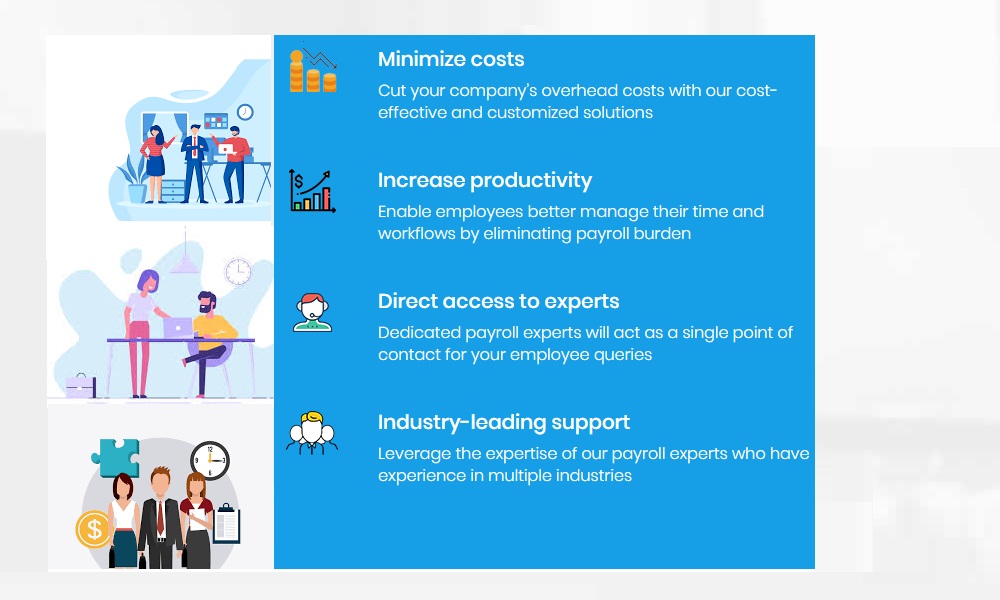 Minimize costs

Cut your company's overhead costs with our cost-effective and customized solutions

Increase productivity

Enable employees better manage their time and workflows by eliminating payroll burden

Direct access to experts

Dedicated payroll experts will act as a single point of contact for your employee queries

Industry-leading support

Leverage the expertise of our payroll experts who have experience in multiple industries